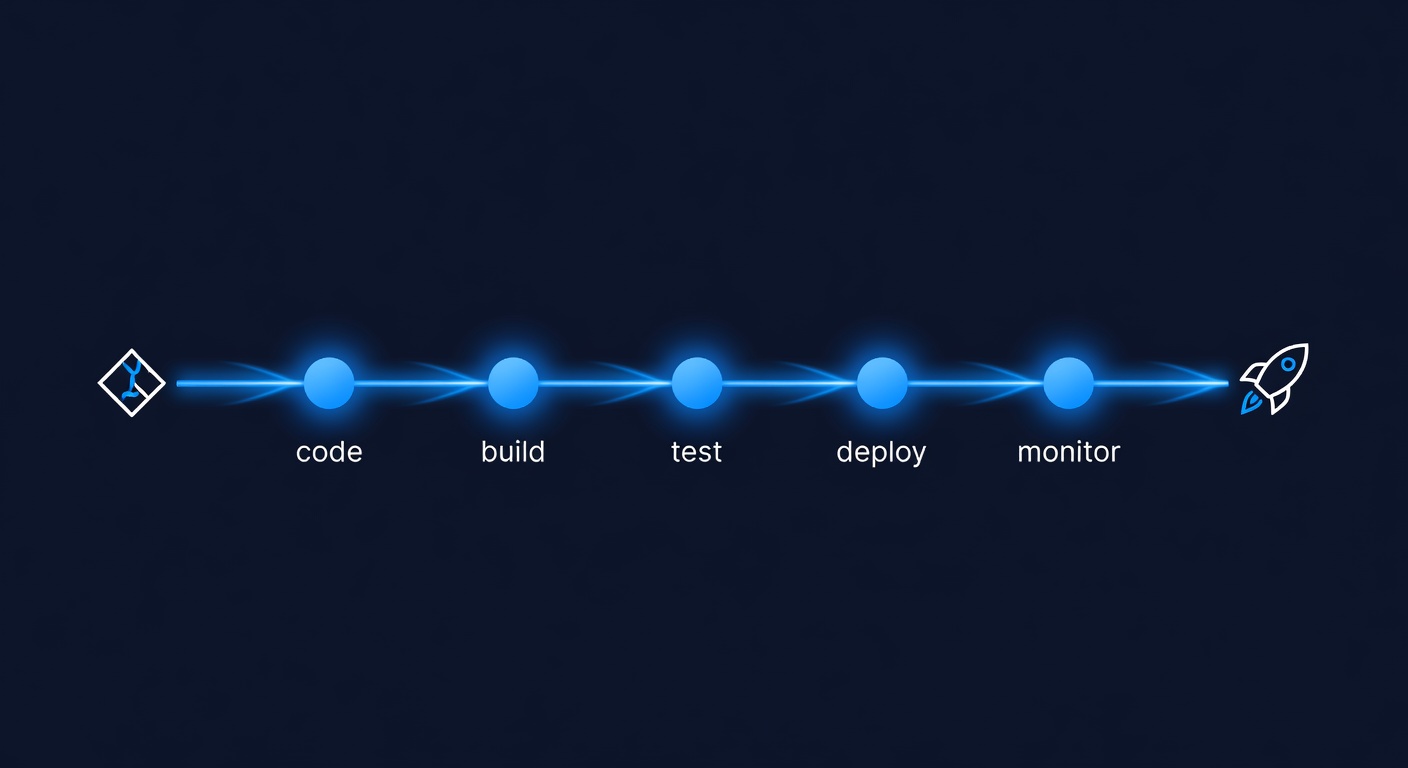 code
build
test
deploy
monitor